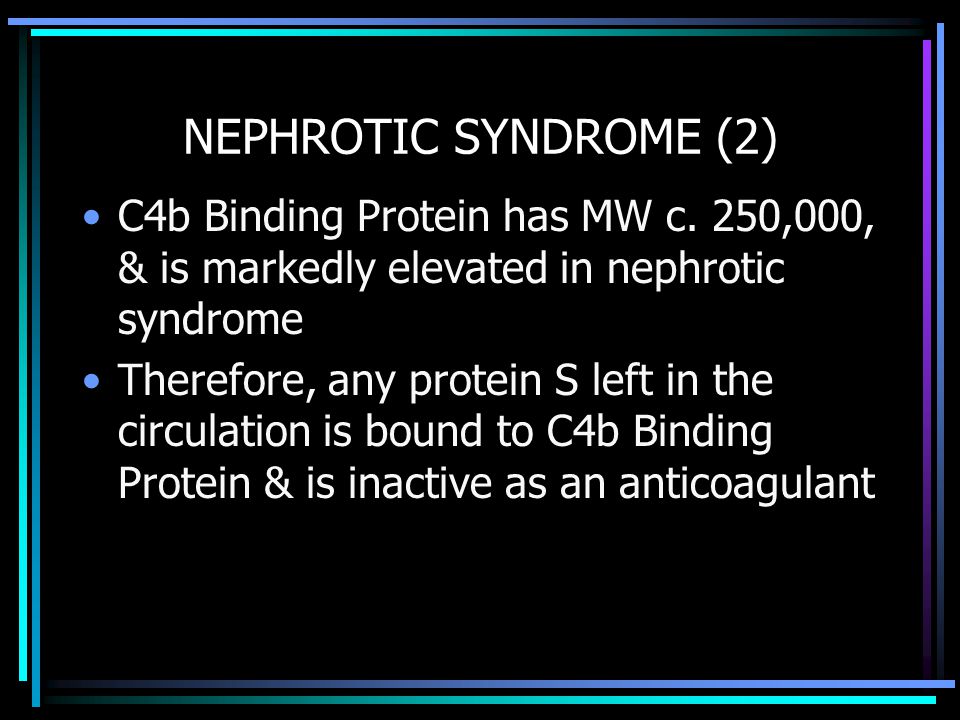 NEPHROTIC SYNDROME (2)

• C4b Binding Protein has MW c. 250,000, & is markedly elevated in nephrotic syndrome

• Therefore, any protein S left in the circulation is bound to C4b Binding Protein & is inactive as an anticoagulant